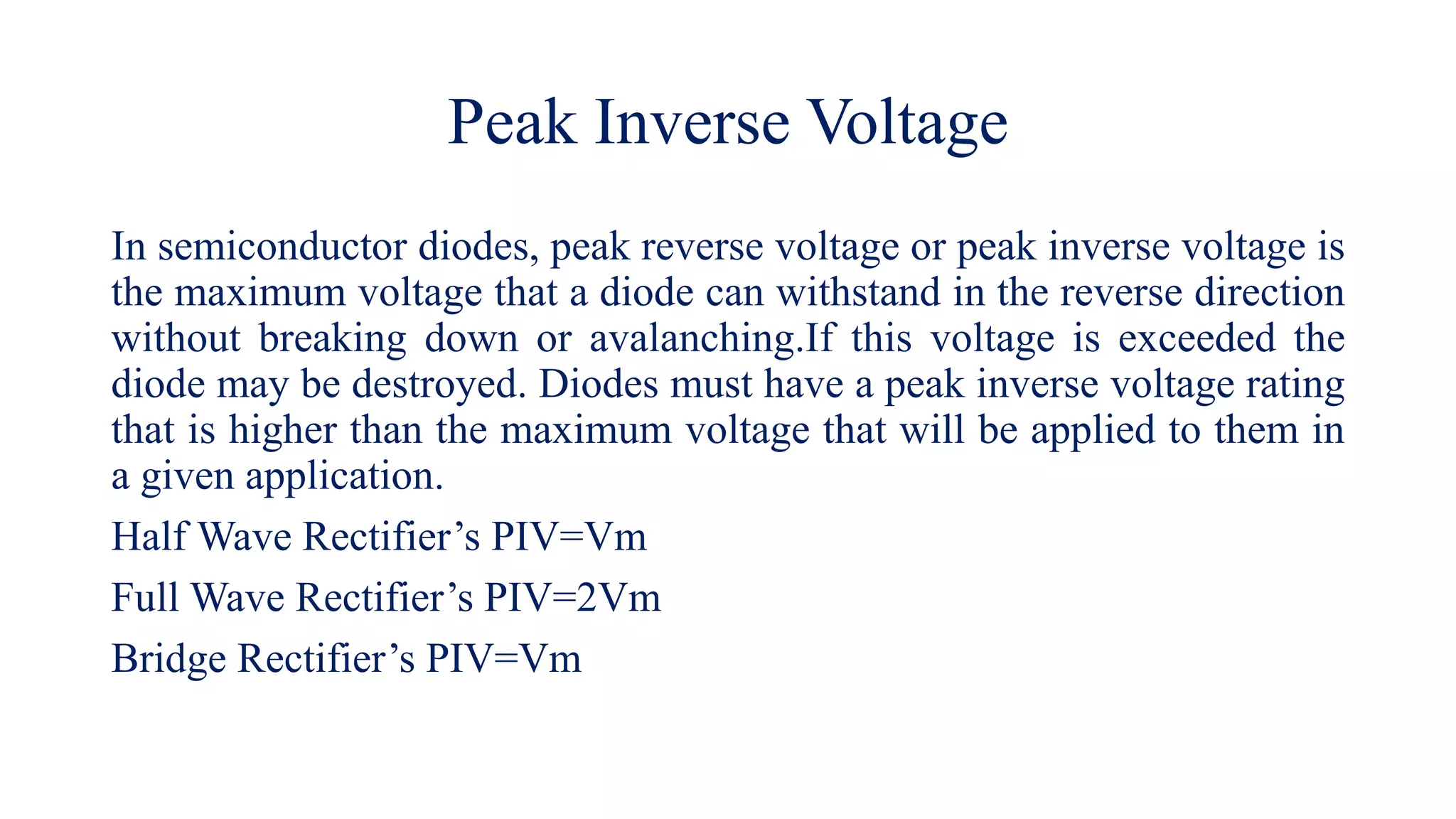 Peak Inverse Voltage

In semiconductor diodes, peak reverse voltage or peak inverse voltage is the maximum voltage that a diode can withstand in the reverse direction without breaking down or avalanching.If this voltage is exceeded the diode may be destroyed. Diodes must have a peak inverse voltage rating that is higher than the maximum voltage that will be applied to them in a given application.

Half Wave Rectifier’s PIV=Vm

Full Wave Rectifier’s PIV=2Vm

Bridge Rectifier’s PIV=Vm